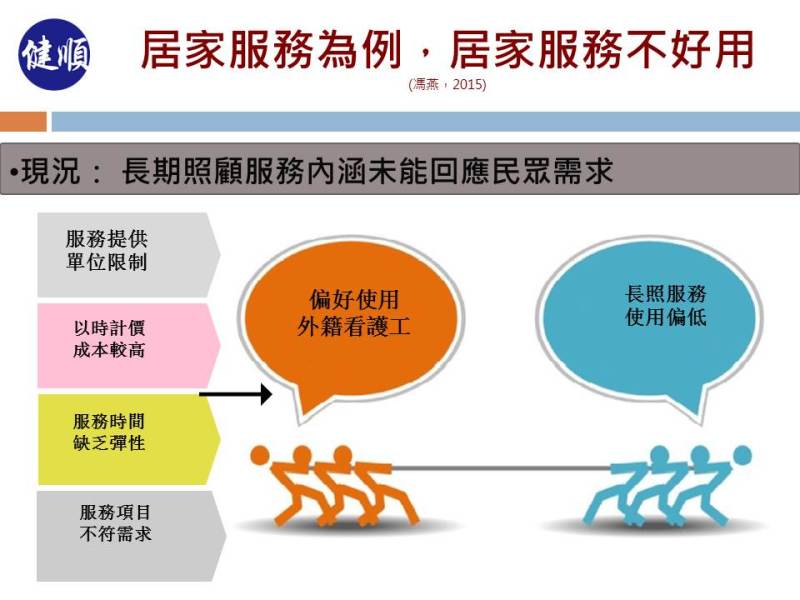 健順

居家服務為例，居家服務不好用

(馮燕，2015)

•現況： 長期照顧服務內涵未能回應民眾需求

服務提供
單位限制

以時計價
成本較高

服務時間
缺乏彈性

服務項目
不符需求

偏好使用
外籍看護工

長照服務
使用偏低